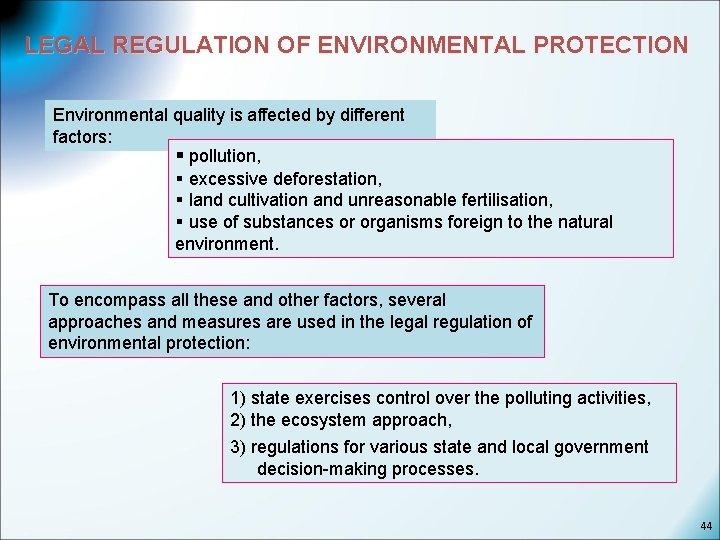 LEGAL REGULATION OF ENVIRONMENTAL PROTECTION

Environmental quality is affected by different factors:

▪ pollution,
▪ excessive deforestation,
▪ land cultivation and unreasonable fertilisation,
▪ use of substances or organisms foreign to the natural environment.

To encompass all these and other factors, several approaches and measures are used in the legal regulation of environmental protection:

1) state exercises control over the polluting activities,
2) the ecosystem approach,
3) regulations for various state and local government decision-making processes.

44